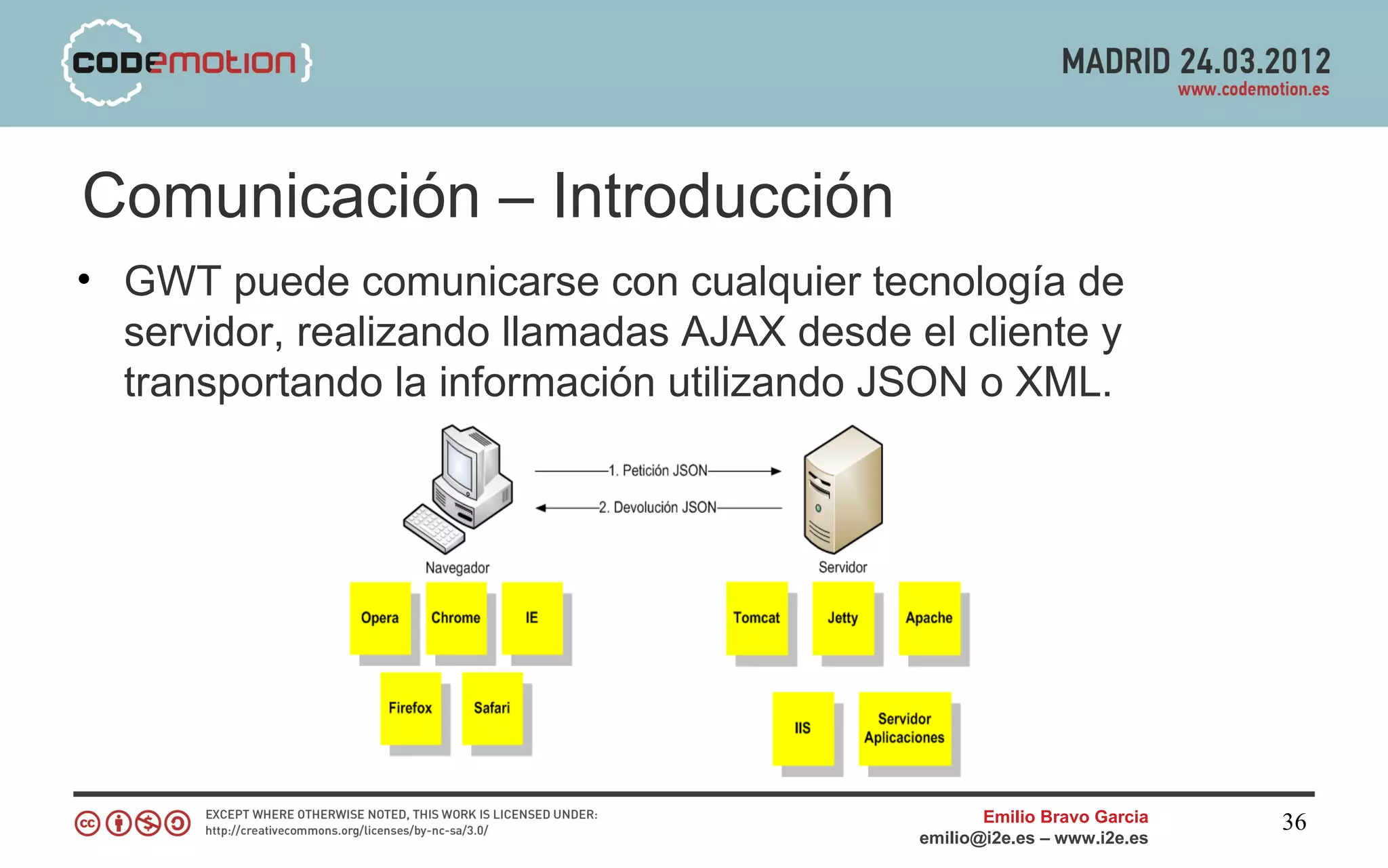 {codemotion}

MADRID 24.03.2012
www.codemotion.es

Comunicación – Introducción

• GWT puede comunicarse con cualquier tecnología de servidor, realizando llamadas AJAX desde el cliente y transportando la información utilizando JSON o XML.

1. Petición JSON

2. Devolución JSON

Navegador

Servidor

Opera

Chrome

IE

Firefox

Safari

Tomcat

Jetty

Apache

IIS

Servidor Aplicaciones

EXCEPT WHERE OTHERWISE NOTED, THIS WORK IS LICENSED UNDER:
http://creativecommons.org/licenses/by-nc-sa/3.0/

Emilio Bravo Garcia
emilio@i2e.es – www.i2e.es

36